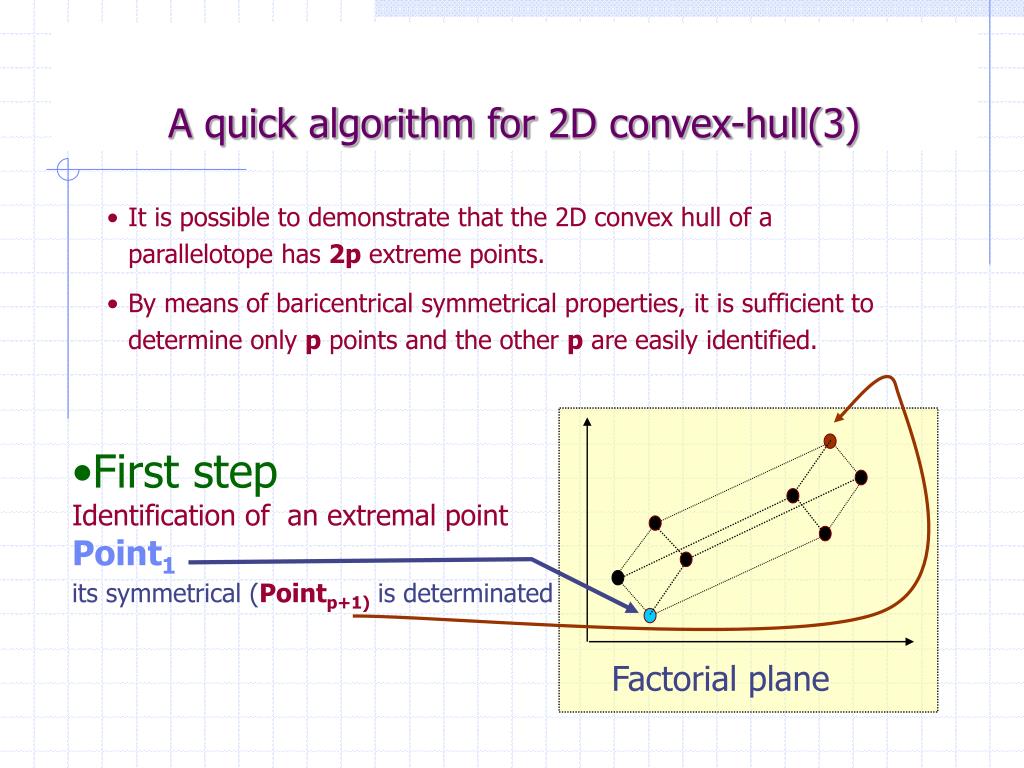 A quick algorithm for 2D convex-hull(3)

• It is possible to demonstrate that the 2D convex hull of a parallelotope has **2p** extreme points.

• By means of baricentrical symmetrical properties, it is sufficient to determine only **p** points and the other **p** are easily identified.

•First step

Identification of an extremal point

**Point$_1$**

its symmetrical (**Point$_{p+1)}$** is determinated

Factorial plane